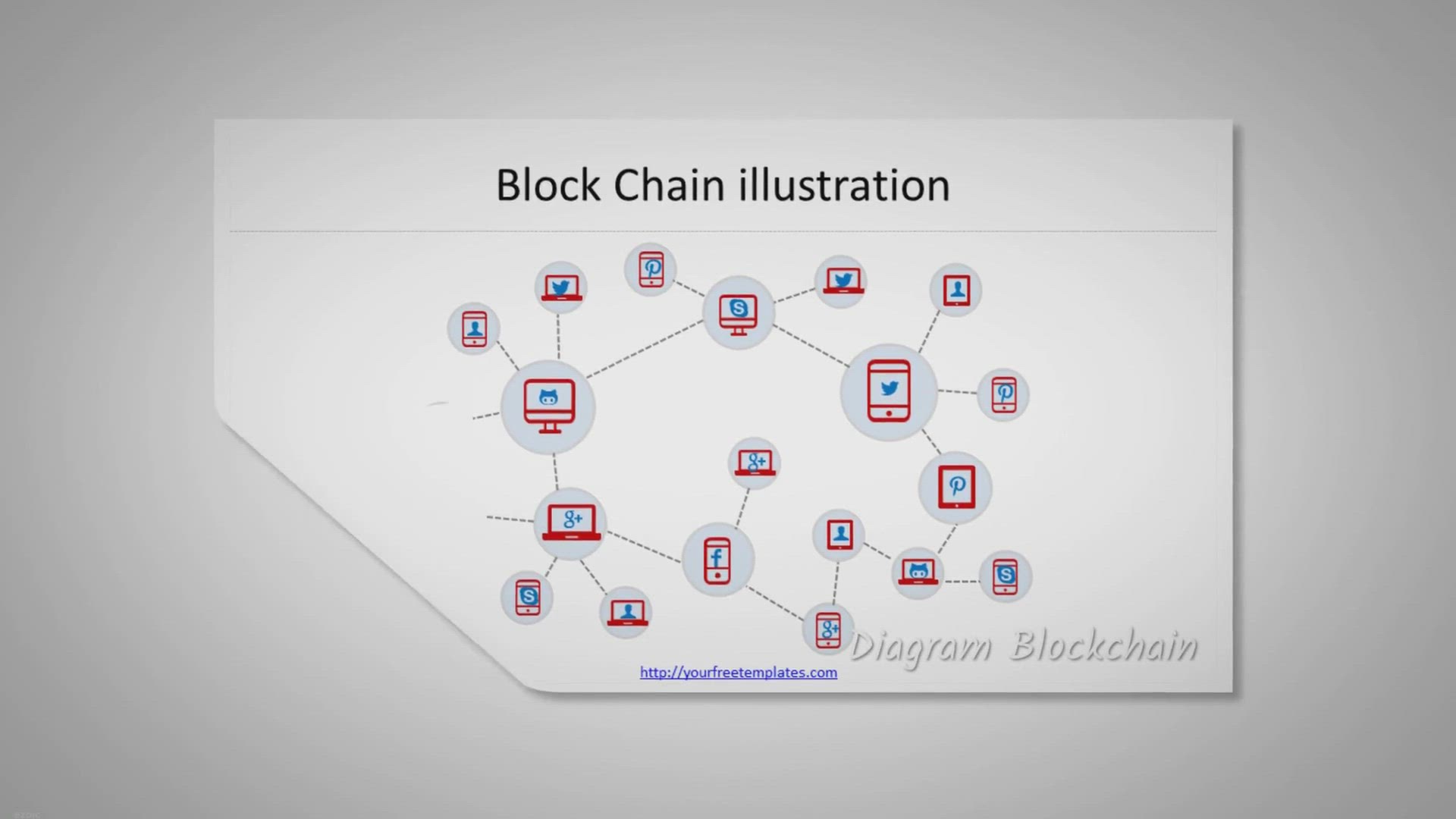 Block Chain illustration

Diagram Blockchain

http://yourfreetemplates.com